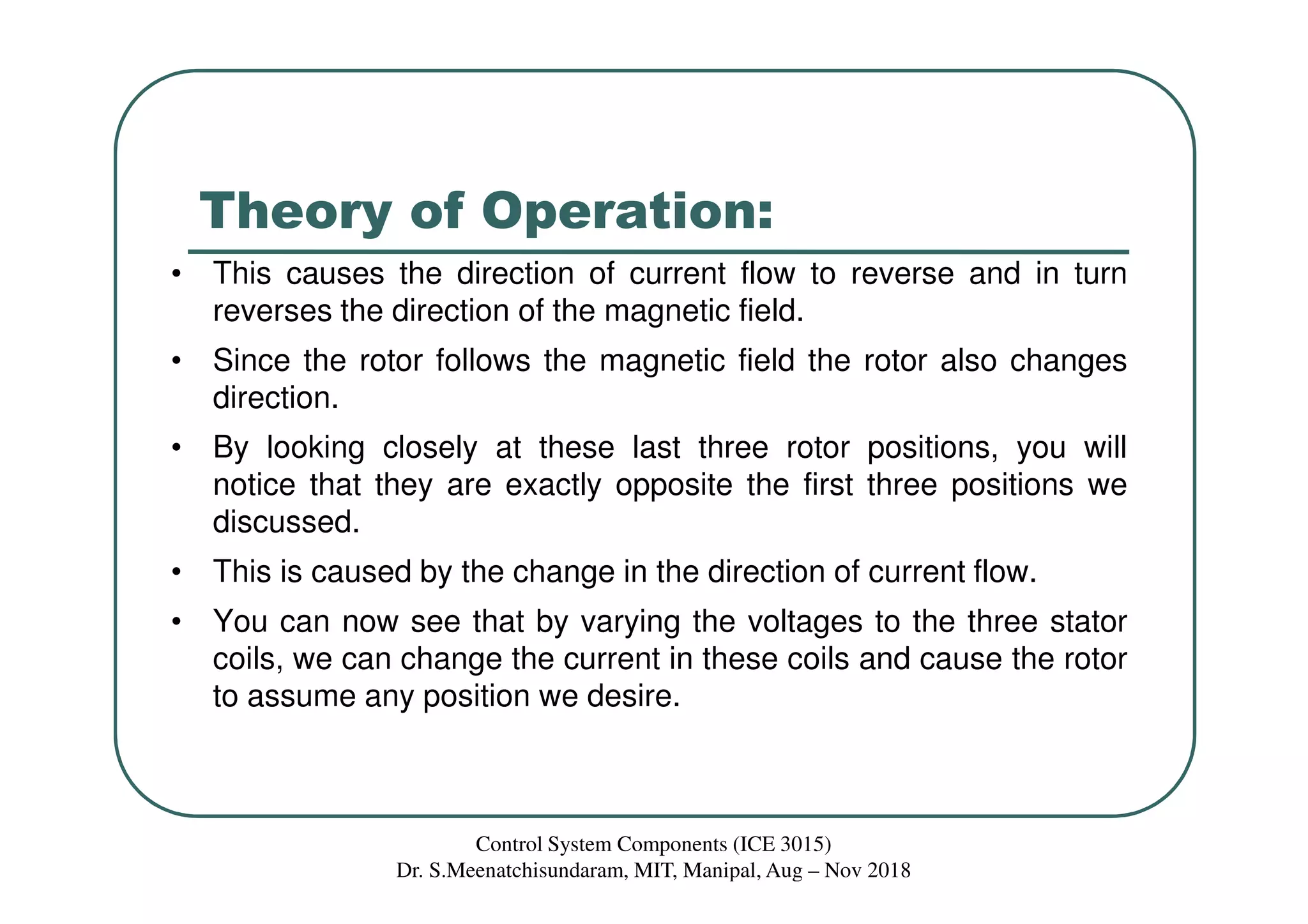 Theory of Operation:

• This causes the direction of current flow to reverse and in turn reverses the direction of the magnetic field.

• Since the rotor follows the magnetic field the rotor also changes direction.

• By looking closely at these last three rotor positions, you will notice that they are exactly opposite the first three positions we discussed.

• This is caused by the change in the direction of current flow.

• You can now see that by varying the voltages to the three stator coils, we can change the current in these coils and cause the rotor to assume any position we desire.

Control System Components (ICE 3015)
Dr. S.Meenatchisundaram, MIT, Manipal, Aug – Nov 2018